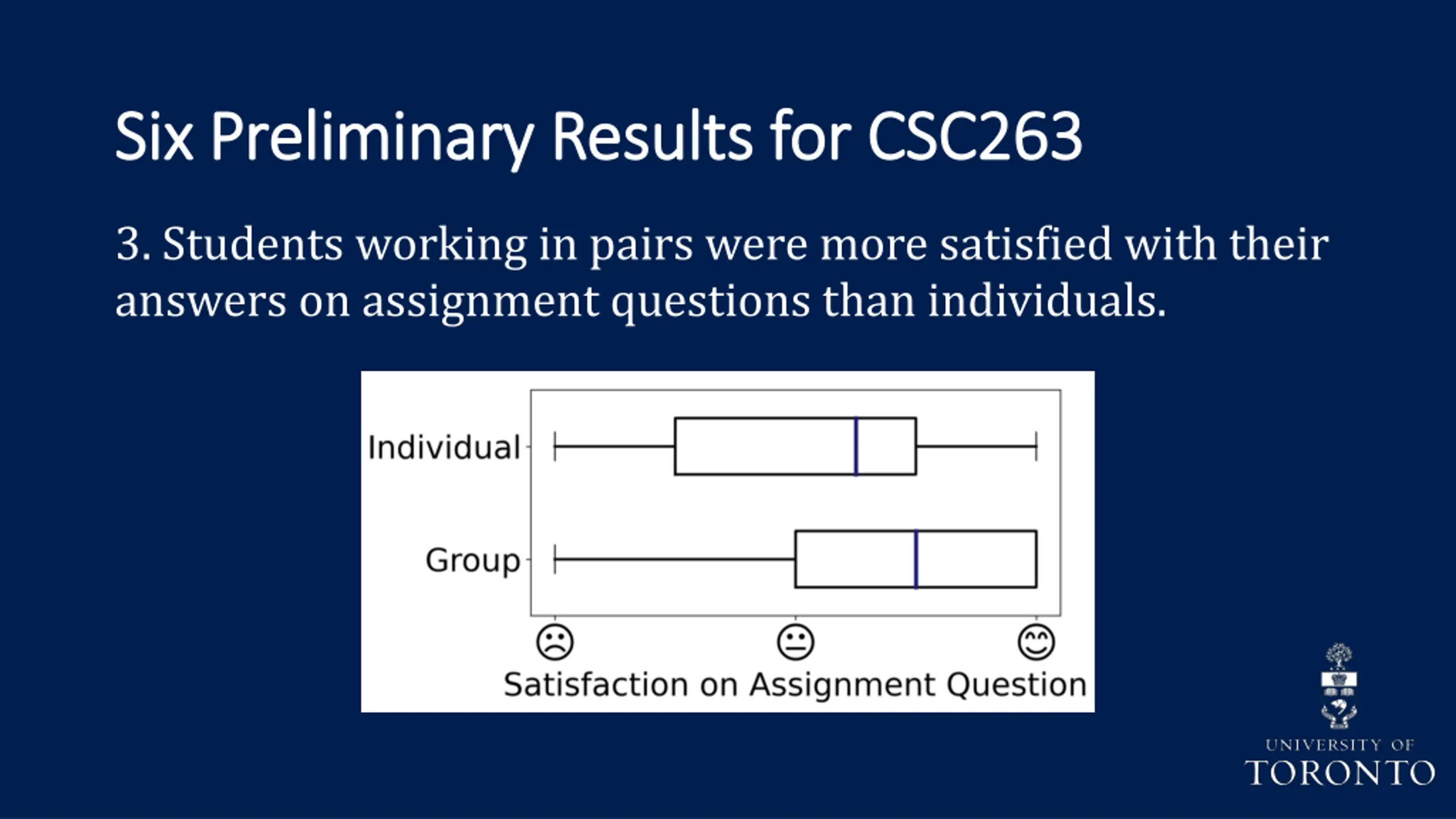 Six Preliminary Results for CSC263

3. Students working in pairs were more satisfied with their answers on assignment questions than individuals.

Individual

Group

☹ 😐 😊

Satisfaction on Assignment Question

UNIVERSITY OF
TORONTO